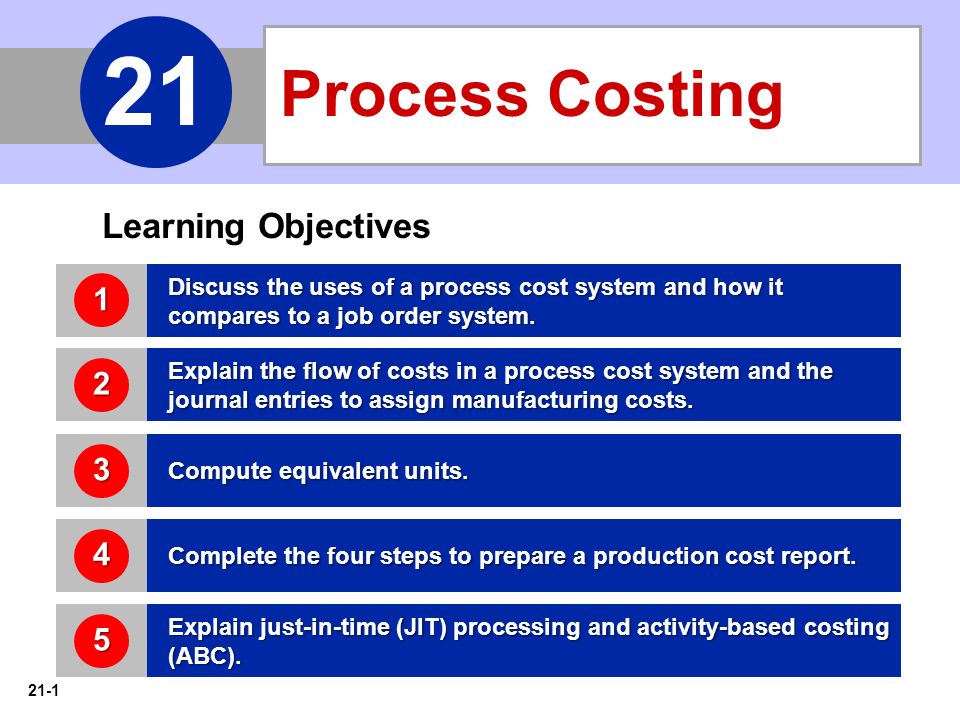 21

Process Costing

Learning Objectives

1 Discuss the uses of a process cost system and how it compares to a job order system.

2 Explain the flow of costs in a process cost system and the journal entries to assign manufacturing costs.

3 Compute equivalent units.

4 Complete the four steps to prepare a production cost report.

5 Explain just-in-time (JIT) processing and activity-based costing (ABC).

21-1